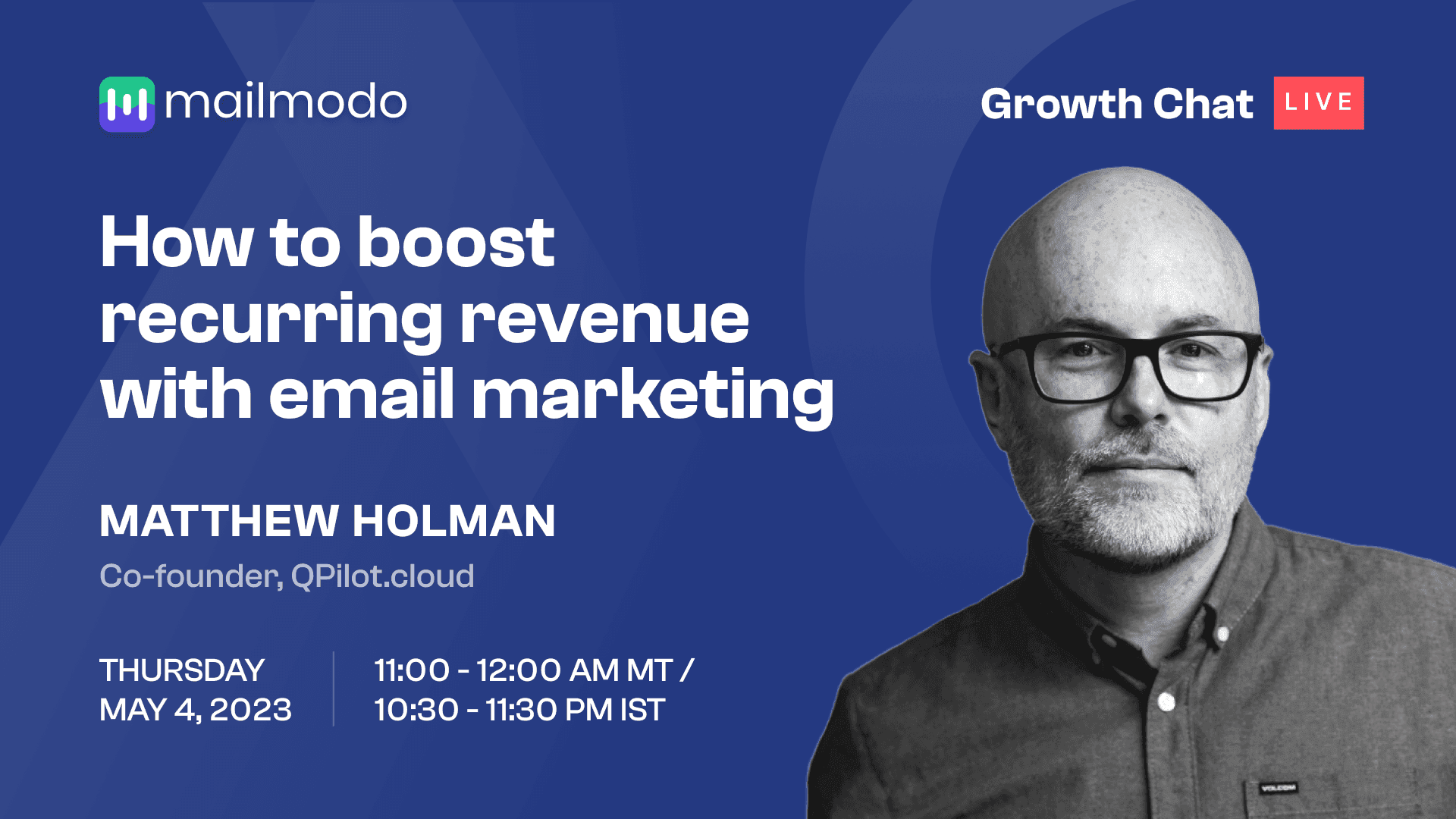 mailmodo

Growth Chat LIVE

How to boost recurring revenue with email marketing

MATTHEW HOLMAN

Co-founder, QPilot.cloud

THURSDAY
MAY 4, 2023

11:00 - 12:00 AM MT /
10:30 - 11:30 PM IST

VOLCOM